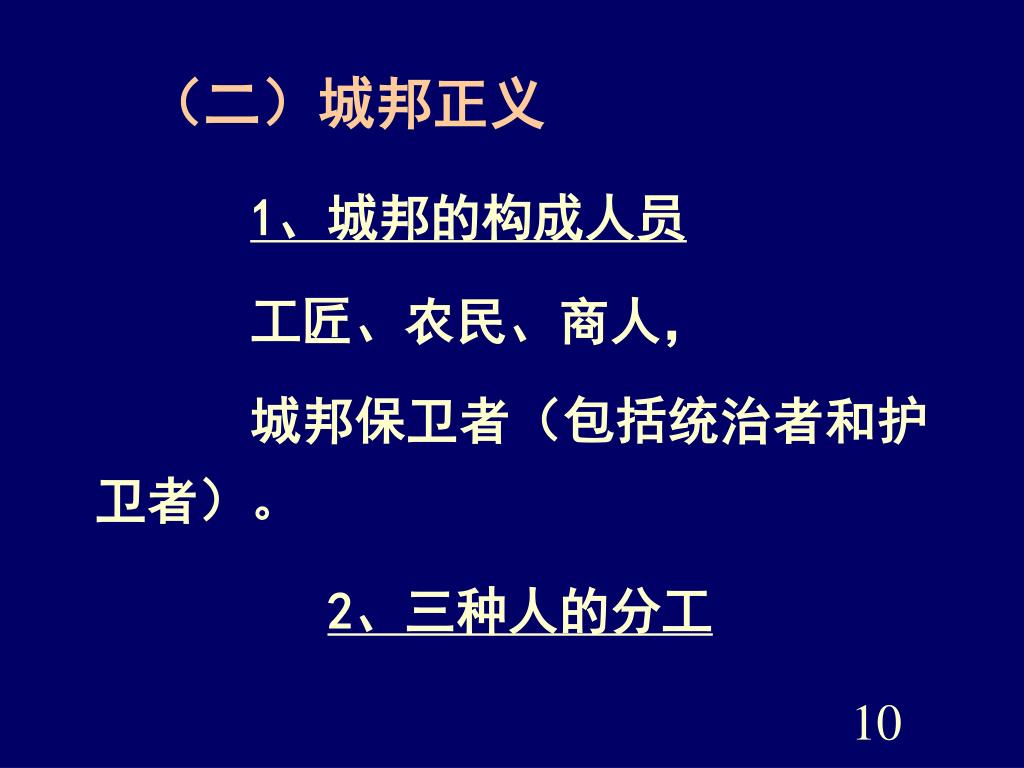 （二）城邦正义

1、城邦的构成人员

工匠、农民、商人，

城邦保卫者（包括统治者和护卫者）。

2、三种人的分工

10